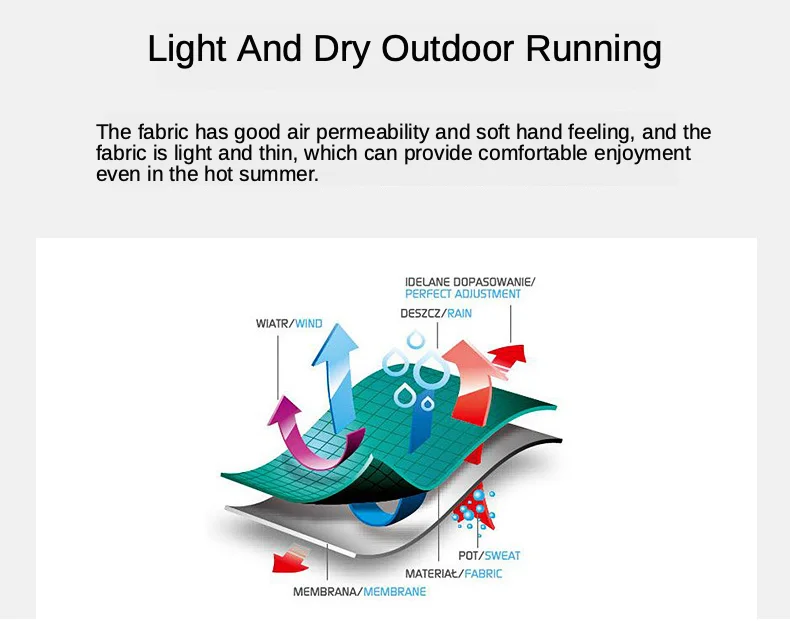 Light And Dry Outdoor Running

The fabric has good air permeability and soft hand feeling, and the fabric is light and thin, which can provide comfortable enjoyment even in the hot summer.

IDELANE DOPASOWANIE/
PERFECT ADJUSTMENT

DESZCZ/RAIN

WIATR/WIND

POT/SWEAT

MATERIAŁ/FABRIC

MEMBRANA/MEMBRANE